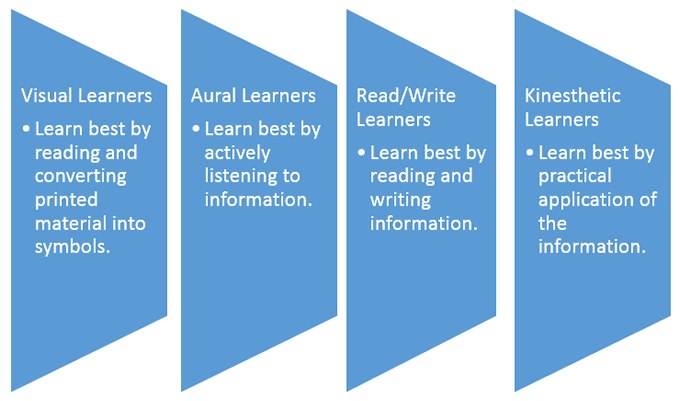 Visual Learners

• Learn best by reading and converting printed material into symbols.

Aural Learners

• Learn best by actively listening to information.

Read/Write Learners

• Learn best by reading and writing information.

Kinesthetic Learners

• Learn best by practical application of the information.